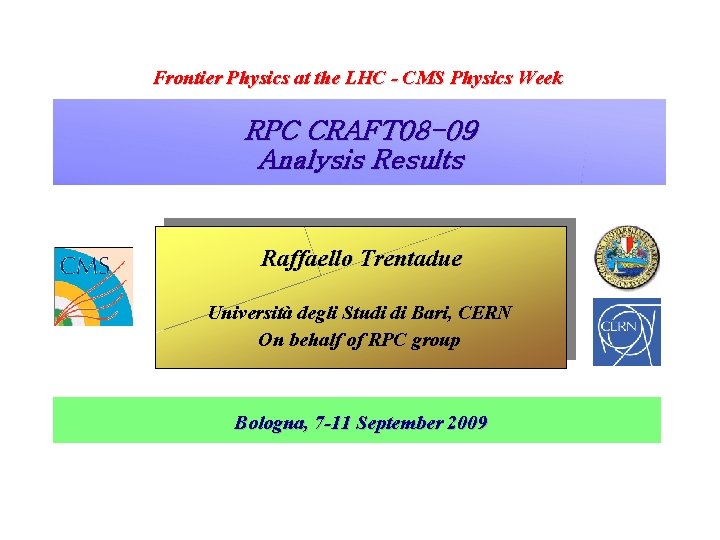 Frontier Physics at the LHC - CMS Physics Week

RPC CRAFT08-09
Analysis Results

CMS

Raffaello Trentadue

Università degli Studi di Bari, CERN
On behalf of RPC group

CERN

Bologna, 7-11 September 2009